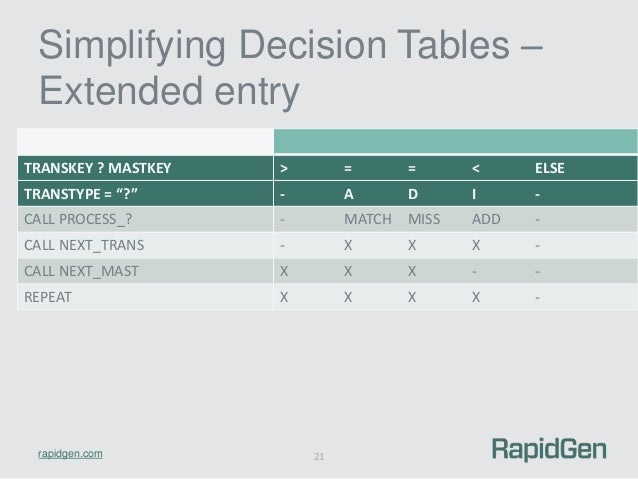 Simplifying Decision Tables – Extended entry

| | | | | | |
|---|---|---|---|---|---|
| TRANSKEY ? MASTKEY | > | = | = | < | ELSE |
| TRANSTYPE = “?” | - | A | D | I | - |
| CALL PROCESS_? | - | MATCH | MISS | ADD | - |
| CALL NEXT_TRANS | - | X | X | X | - |
| CALL NEXT_MAST | X | X | X | - | - |
| REPEAT | X | X | X | X | - |

rapidgen.com

21

RapidGen